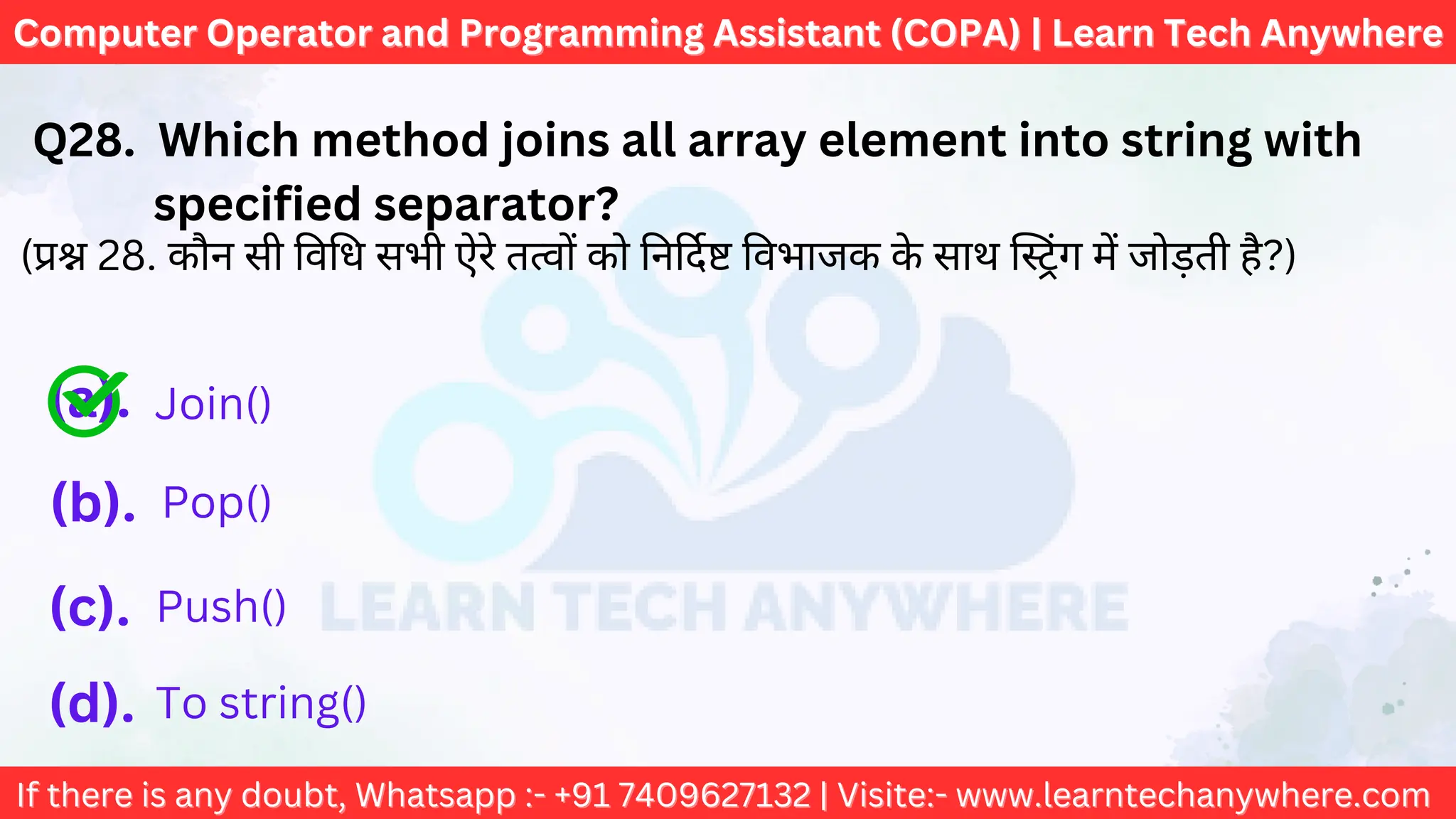 Computer Operator and Programming Assistant (COPA) | Learn Tech Anywhere

Q28. Which method joins all array element into string with specified separator?
(प्रश्न 28. कौन सी विधि सभी ऐरे तत्वों को निर्दिष्ट विभाजक के साथ स्ट्रिंग में जोड़ती है?)

(a). Join()

(b). Pop()

(c). Push()

(d). To string()

LEARN TECH ANYWHERE

If there is any doubt, Whatsapp :- +91 7409627132 | Visite:- www.learntechanywhere.com